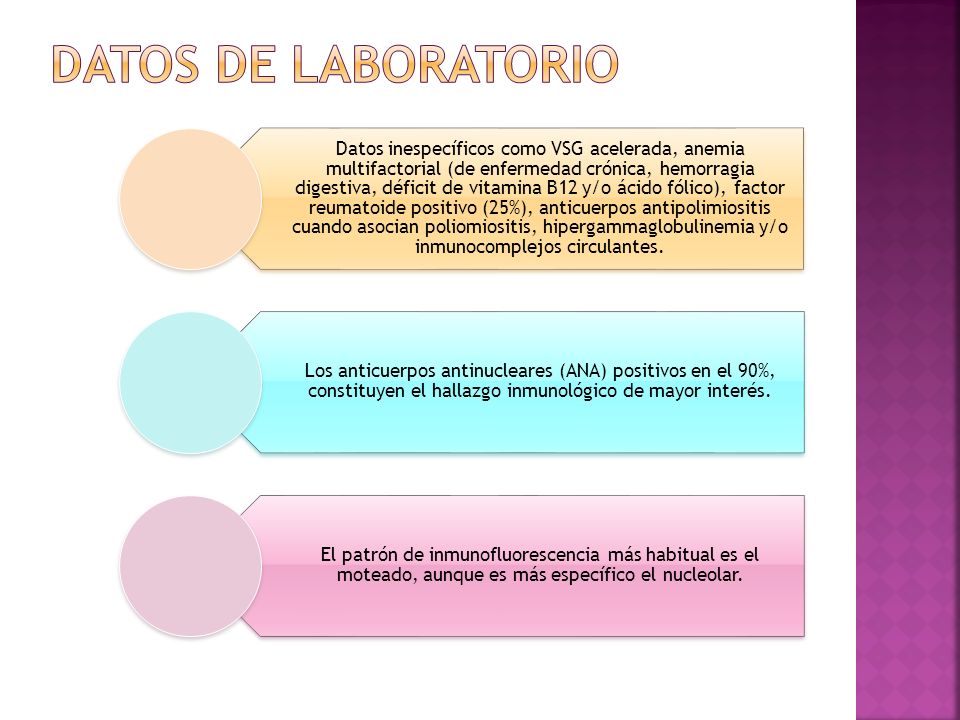 DATOS DE LABORATORIO

Datos inespecíficos como VSG acelerada, anemia multifactorial (de enfermedad crónica, hemorragia digestiva, déficit de vitamina B12 y/o ácido fólico), factor reumatoide positivo (25%), anticuerpos antipolimiositis cuando asocian poliomiositis, hipergammaglobulinemia y/o inmunocomplejos circulantes.

Los anticuerpos antinucleares (ANA) positivos en el 90%, constituyen el hallazgo inmunológico de mayor interés.

El patrón de inmunofluorescencia más habitual es el moteado, aunque es más específico el nucleolar.